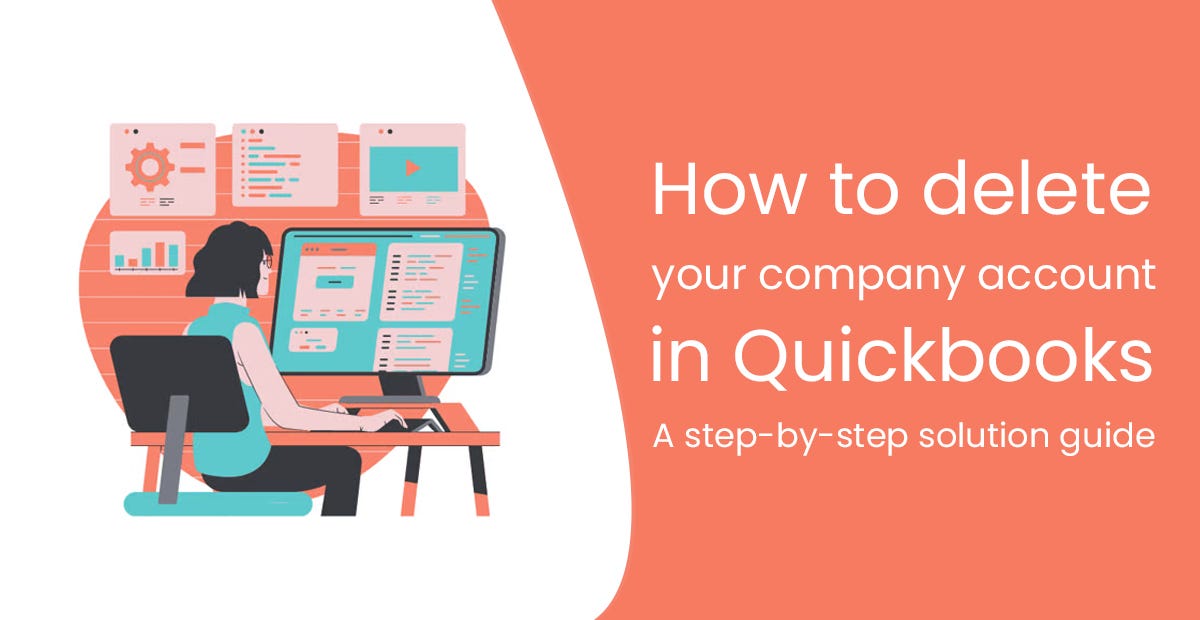 How to delete your company account in Quickbooks

A step-by-step solution guide